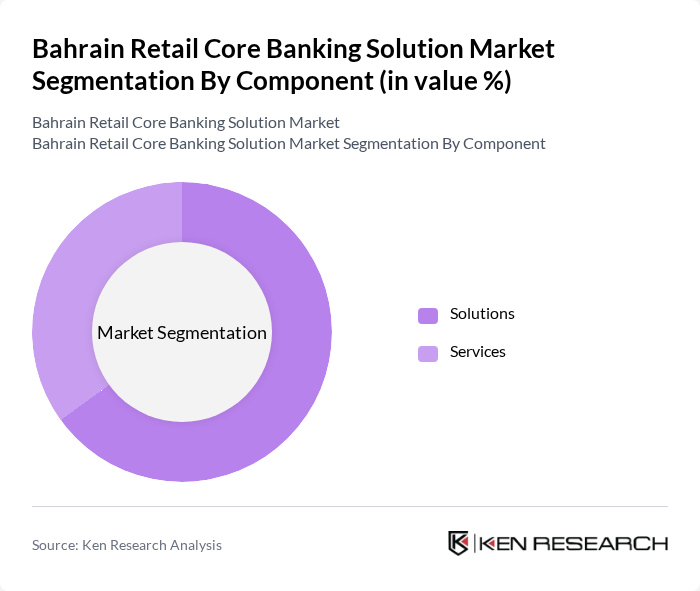 Bahrain Retail Core Banking Solution Market Segmentation By Component (in value %)

Bahrain Retail Core Banking Solution Market
Bahrain Retail Core Banking Solution Market Segmentation By Component

Market Segmentation

Solutions

Services

Source: Ken Research Analysis

KEN RESEARCH